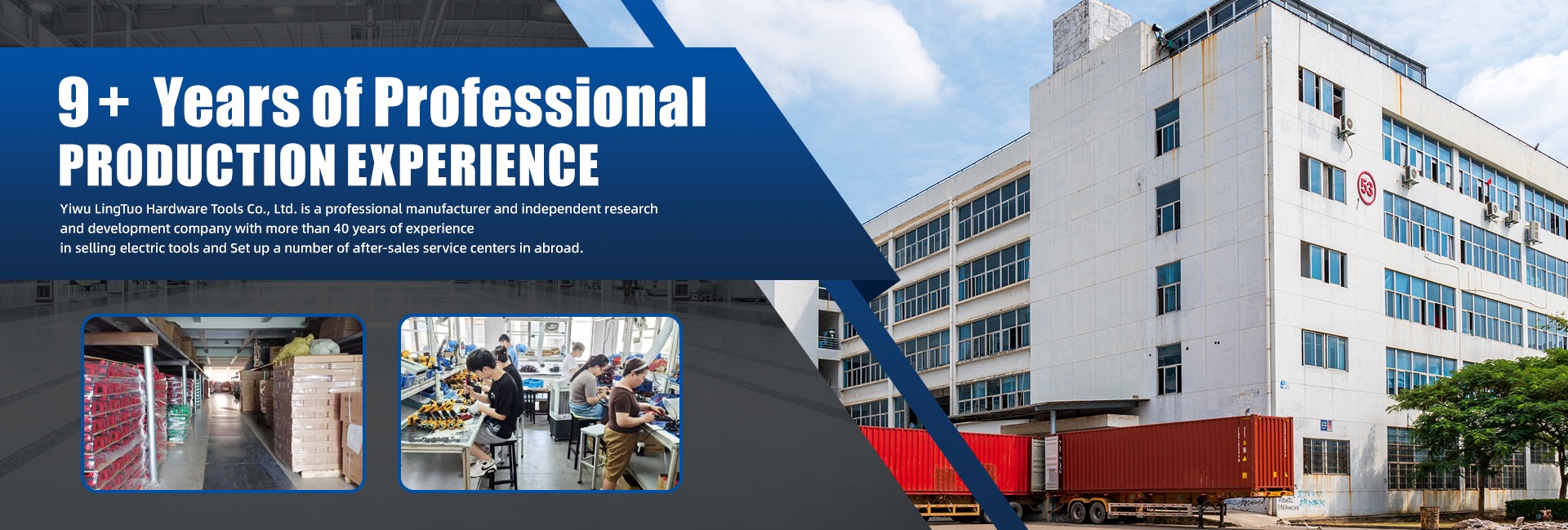 9+ Years of Professional
PRODUCTION EXPERIENCE

Yiwu LingTuo Hardware Tools Co., Ltd. is a professional manufacturer and independent research and development company with more than 40 years of experience in selling electric tools and Set up a number of after-sales service centers in abroad.

53